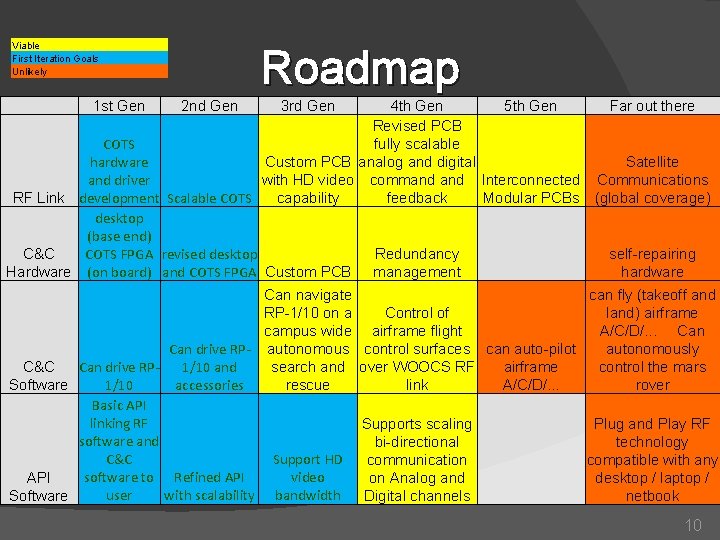 Viable
First Iteration Goals
Unlikely

Roadmap

| | 1st Gen | 2nd Gen | 3rd Gen | 4th Gen | 5th Gen | Far out there |
|---|---|---|---|---|---|---|
| RF Link | COTS hardware and driver development | Scalable COTS | Custom PCB with HD video capability | Revised PCB fully scalable analog and digital command and feedback | Interconnected Modular PCBs | Satellite Communications (global coverage) |
| C&C Hardware | desktop (base end) COTS FPGA (on board) | revised desktop and COTS FPGA | Custom PCB | Redundancy management | | self-repairing hardware |
| C&C Software | Can drive RP-1/10 | Can drive RP-1/10 and accessories | Can navigate RP-1/10 on a campus wide autonomous search and rescue | Control of airframe flight control surfaces over WOOCS RF link | can auto-pilot airframe A/C/D/... | can fly (takeoff and land) airframe A/C/D/... Can autonomously control the mars rover |
| API Software | Basic API linking RF software and C&C software to user | Refined API with scalability | Support HD video bandwidth | Supports scaling bi-directional communication on Analog and Digital channels | | Plug and Play RF technology compatible with any desktop / laptop / netbook |

10